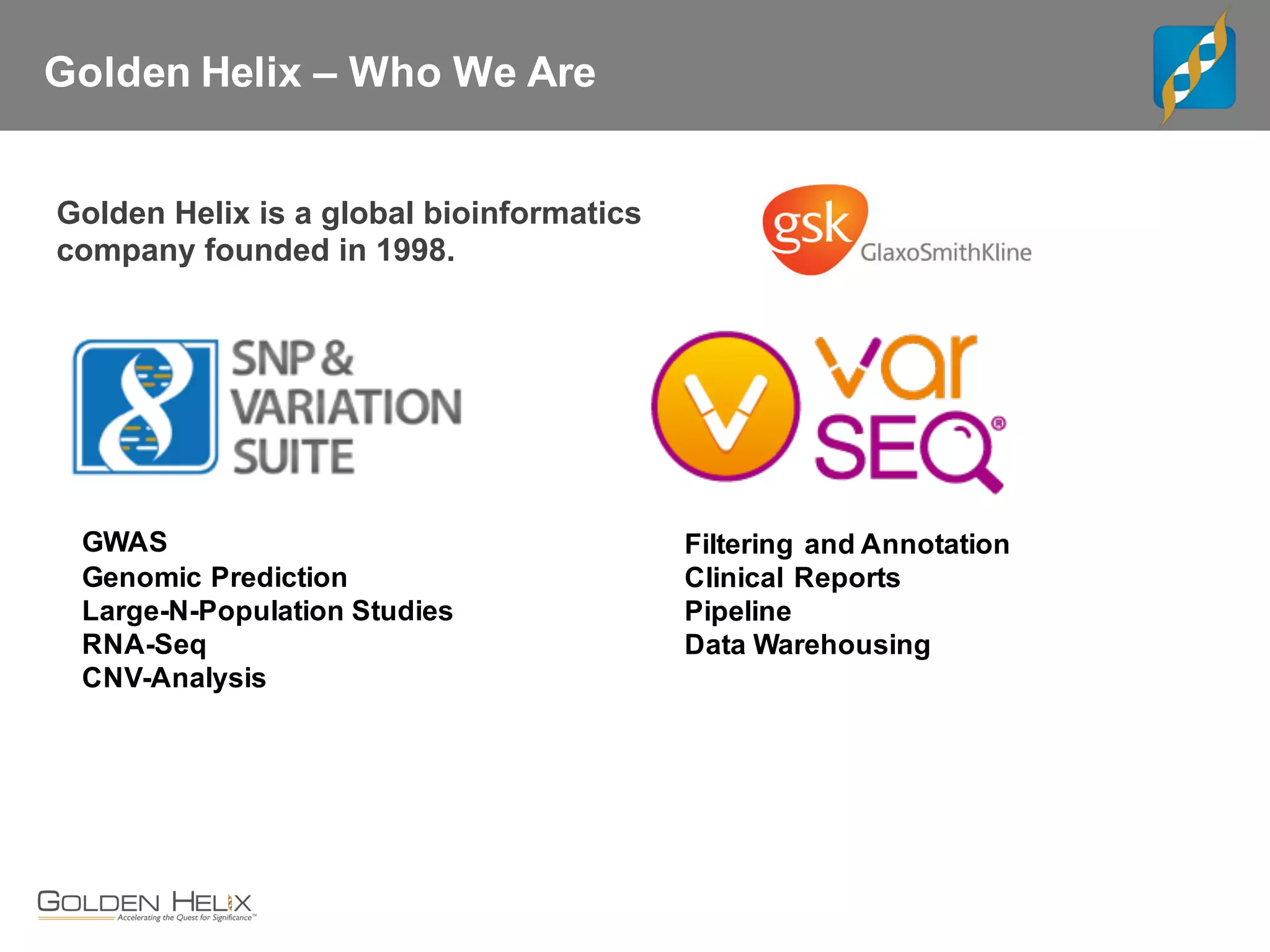 Golden Helix – Who We Are

Golden Helix is a global bioinformatics company founded in 1998.

gsk GlaxoSmithKline

SNP & VARIATION SUITE

var SEQ®

GWAS
Genomic Prediction
Large-N-Population Studies
RNA-Seq
CNV-Analysis

Filtering and Annotation
Clinical Reports
Pipeline
Data Warehousing

GOLDEN HELIX
Accelerating the Quest for Significance™